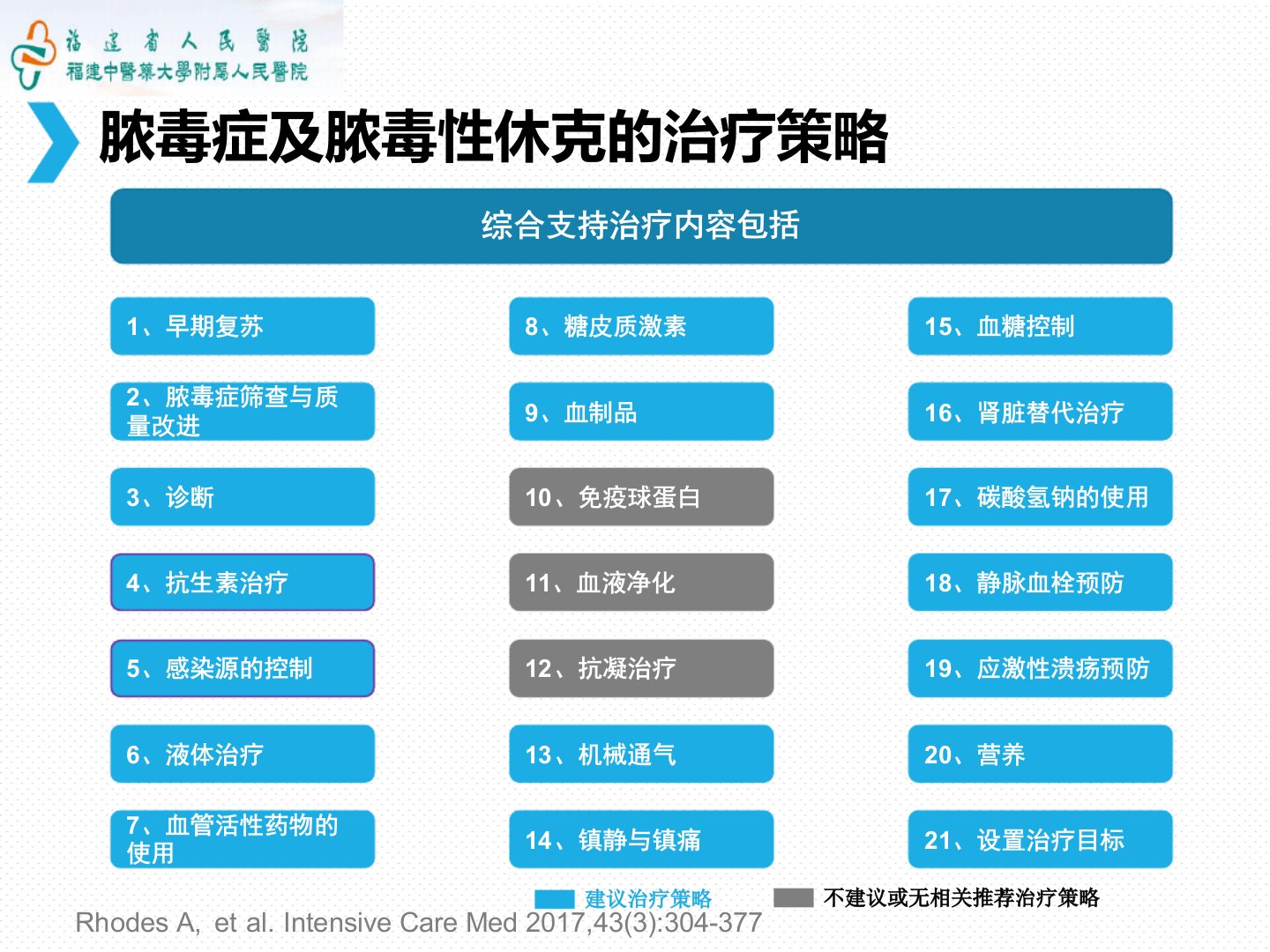 福建省人民醫院
福建中醫藥大學附屬人民醫院

脓毒症及脓毒性休克的治疗策略

综合支持治疗内容包括

1、早期复苏

2、脓毒症筛查与质量改进

3、诊断

4、抗生素治疗

5、感染源的控制

6、液体治疗

7、血管活性药物的使用

8、糖皮质激素

9、血制品

10、免疫球蛋白

11、血液净化

12、抗凝治疗

13、机械通气

14、镇静与镇痛

15、血糖控制

16、肾脏替代治疗

17、碳酸氢钠的使用

18、静脉血栓预防

19、应激性溃疡预防

20、营养

21、设置治疗目标

建议治疗策略

不建议或无相关推荐治疗策略

Rhodes A, et al. Intensive Care Med 2017,43(3):304-377